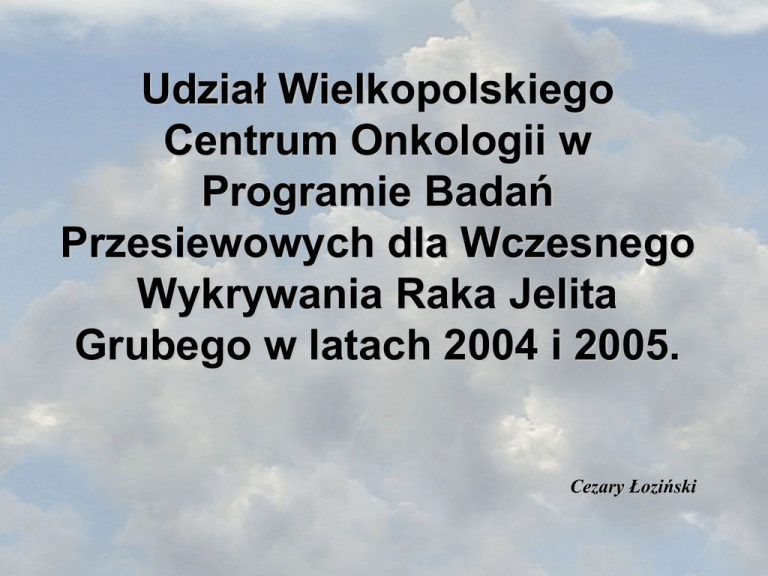 Udział Wielkopolskiego Centrum Onkologii w Programie Badań Przesiewowych dla Wczesnego Wykrywania Raka Jelita Grubego w latach 2004 i 2005.

Cezary Łoziński